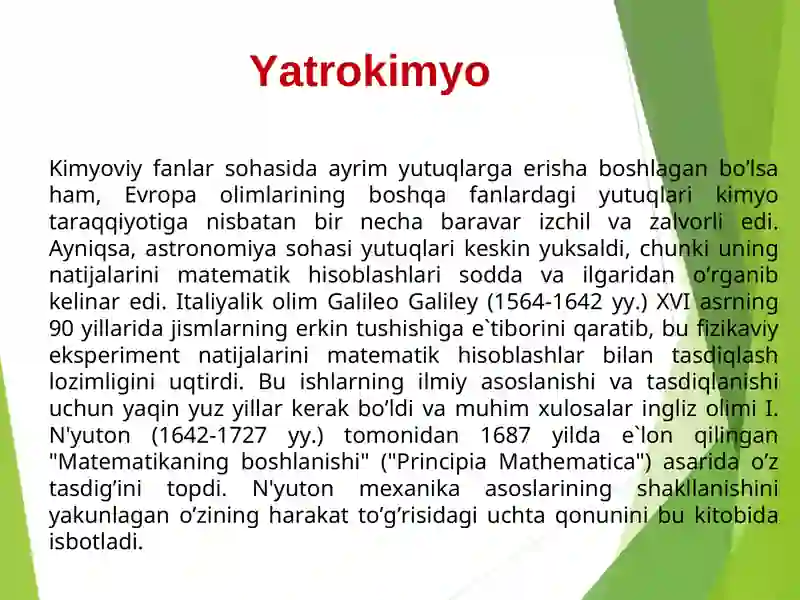 Yatrokimyo

Kimyoviy fanlar sohasida ayrim yutuqlarga erisha boshlagan bo'lsa ham, Evropa olimlarining boshqa fanlardagi yutuqlari kimyo taraqqiyotiga nisbatan bir necha baravar izchil va zalvorli edi. Ayniqsa, astronomiya sohasi yutuqlari keskin yuksaldi, chunki uning natijalarini matematik hisoblashlari sodda va ilgaridan o'rganib kelinar edi. Italiyalik olim Galileo Galiley (1564-1642 yy.) XVI asrning 90 yillarida jismlarning erkin tushishiga e`tiborini qaratib, bu fizikaviy eksperiment natijalarini matematik hisoblashlar bilan tasdiqlash lozimligini uqtirdi. Bu ishlarning ilmiy asoslanishi va tasdiqlanishi uchun yaqin yuz yillar kerak bo'ldi va muhim xulosalar ingliz olimi I. N'yuton (1642-1727 yy.) tomonidan 1687 yilda e`lon qilingan "Matematikaning boshlanishi" ("Principia Mathematica") asarida o'z tasdig'ini topdi. N'yuton mexanika asoslarining shakllanishini yakunlagan o'zining harakat to'g'risidagi uchta qonunini bu kitobida isbotladi.